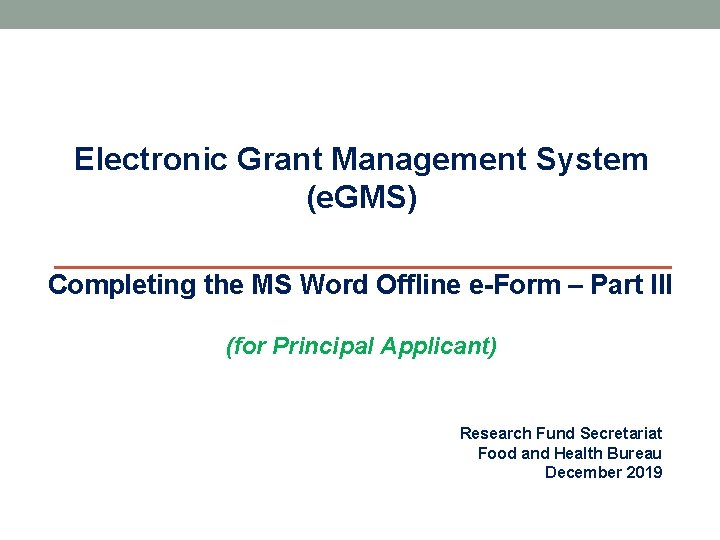 Electronic Grant Management System (eGMS)

Completing the MS Word Offline e-Form – Part III

(for Principal Applicant)

Research Fund Secretariat
Food and Health Bureau
December 2019